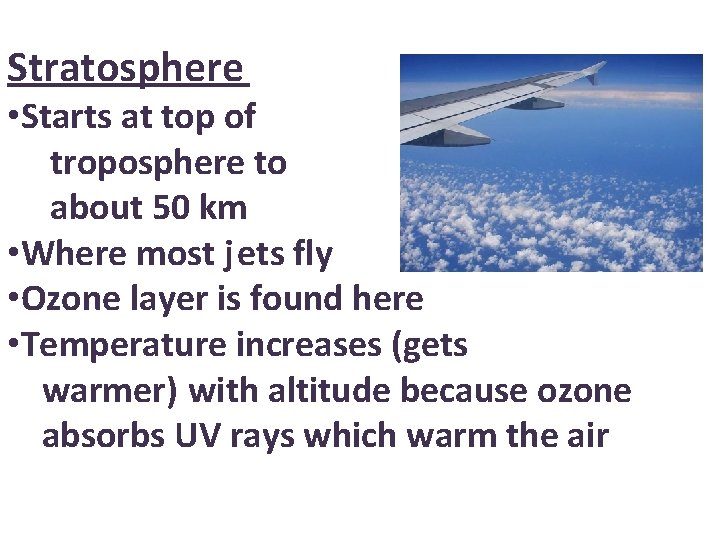 Stratosphere
•Starts at top of troposphere to about 50 km
•Where most jets fly
•Ozone layer is found here
•Temperature increases (gets warmer) with altitude because ozone absorbs UV rays which warm the air